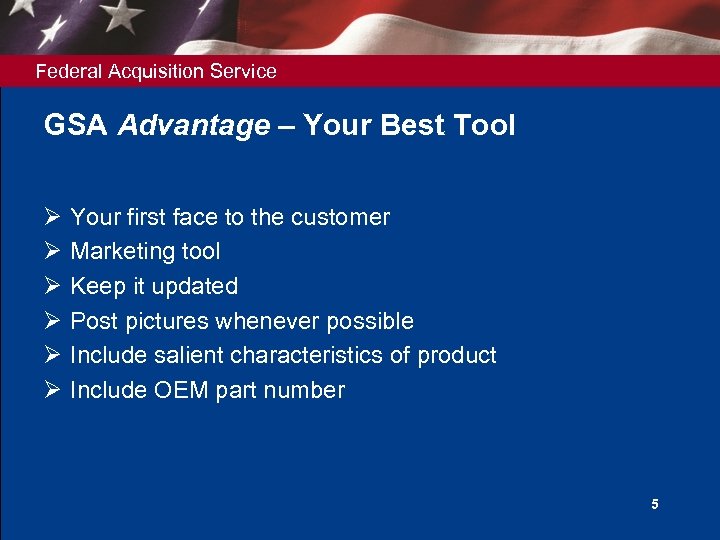 Federal Acquisition Service

GSA Advantage – Your Best Tool

➢ Your first face to the customer
➢ Marketing tool
➢ Keep it updated
➢ Post pictures whenever possible
➢ Include salient characteristics of product
➢ Include OEM part number

5